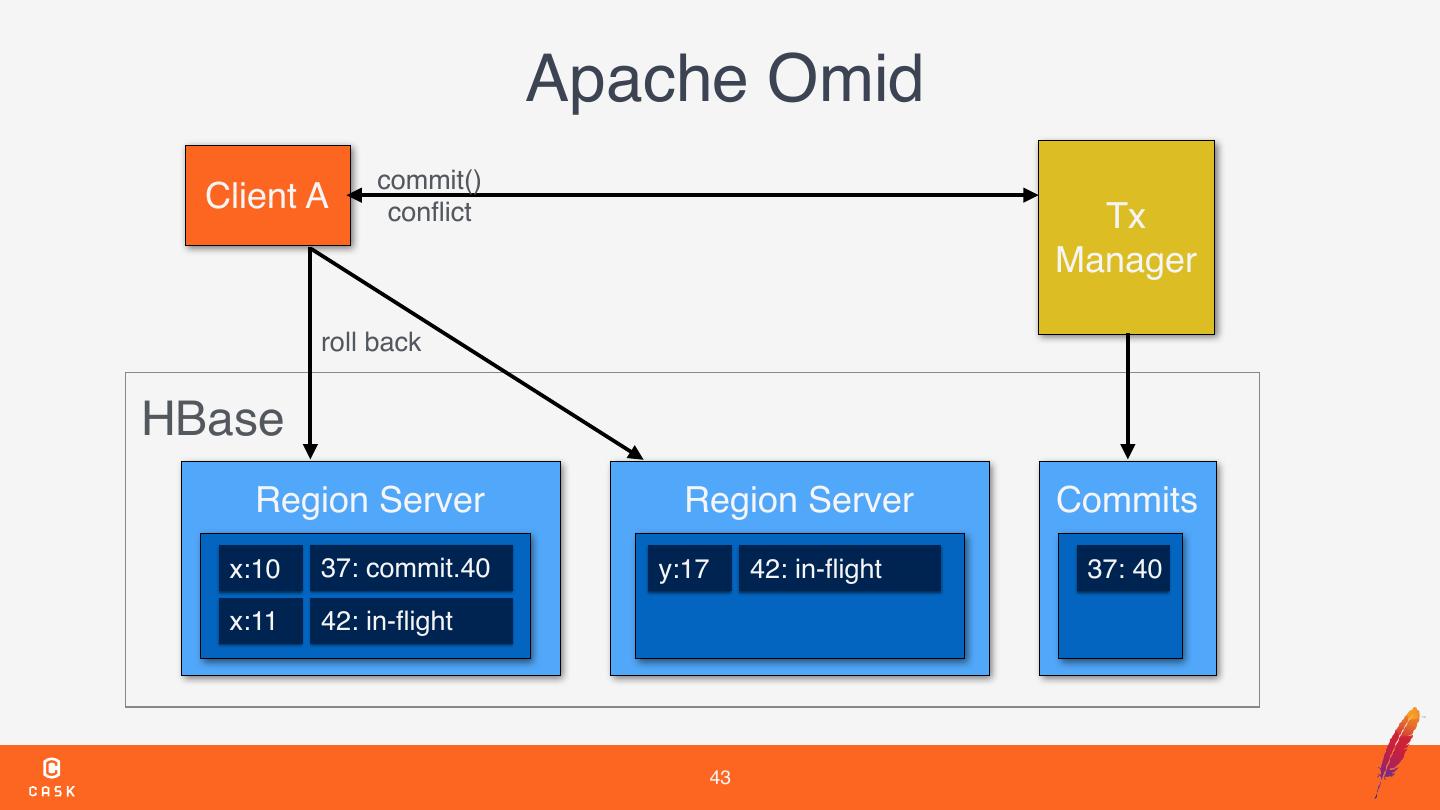 Apache Omid

Client A

commit()
conflict

Tx
Manager

roll back

HBase

Region Server

x:10
37: commit.40
x:11
42: in-flight

Region Server

y:17
42: in-flight

Commits

37: 40

CASK

43